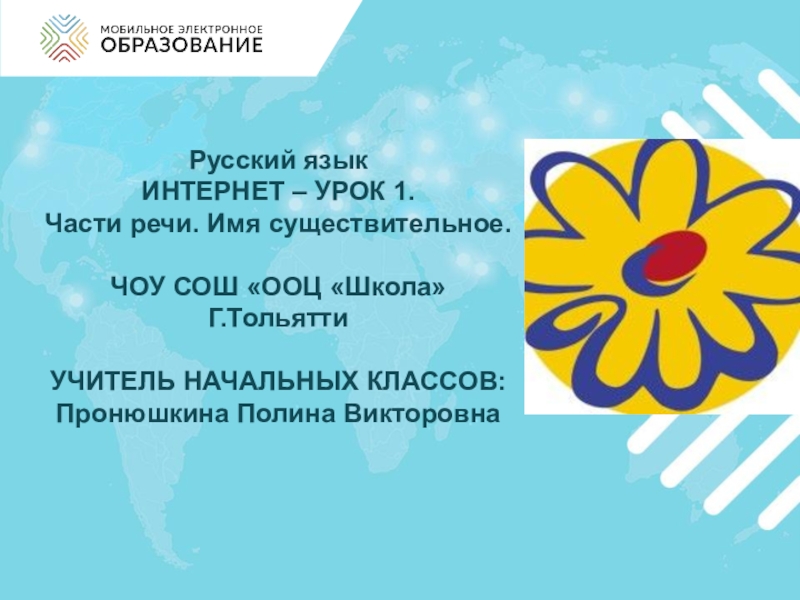 МОБИЛЬНОЕ ЭЛЕКТРОННОЕ
ОБРАЗОВАНИЕ

Русский язык
ИНТЕРНЕТ – УРОК 1.
Части речи. Имя существительное.

ЧОУ СОШ «ООЦ «Школа»
Г.Тольятти

УЧИТЕЛЬ НАЧАЛЬНЫХ КЛАССОВ:
Пронюшкина Полина Викторовна